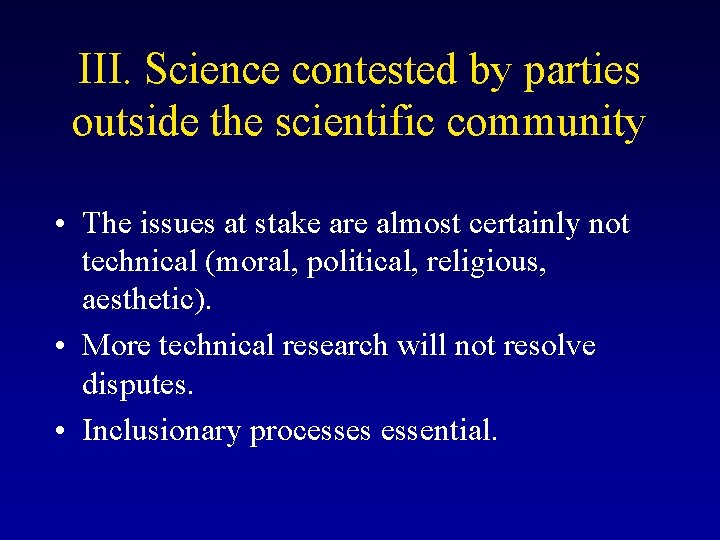 III. Science contested by parties outside the scientific community

• The issues at stake are almost certainly not technical (moral, political, religious, aesthetic).
• More technical research will not resolve disputes.
• Inclusionary processes essential.